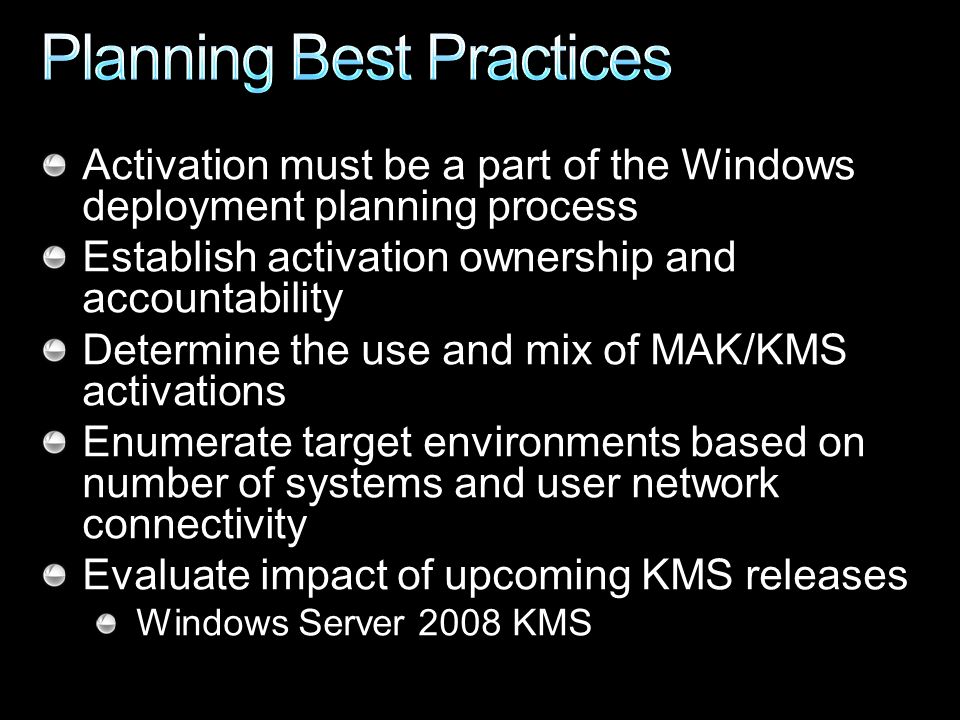 Planning Best Practices

Activation must be a part of the Windows deployment planning process

Establish activation ownership and accountability

Determine the use and mix of MAK/KMS activations

Enumerate target environments based on number of systems and user network connectivity

Evaluate impact of upcoming KMS releases

Windows Server 2008 KMS